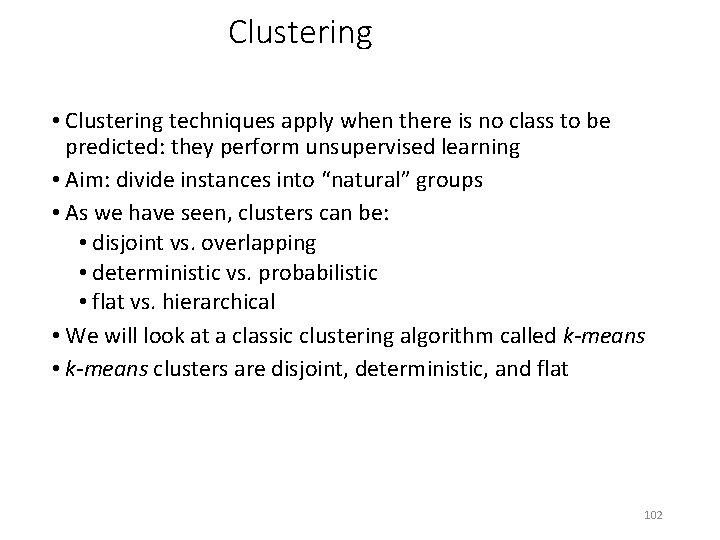 Clustering

• Clustering techniques apply when there is no class to be predicted: they perform unsupervised learning
• Aim: divide instances into “natural” groups
• As we have seen, clusters can be:
  • disjoint vs. overlapping
  • deterministic vs. probabilistic
  • flat vs. hierarchical
• We will look at a classic clustering algorithm called k-means
• k-means clusters are disjoint, deterministic, and flat

102